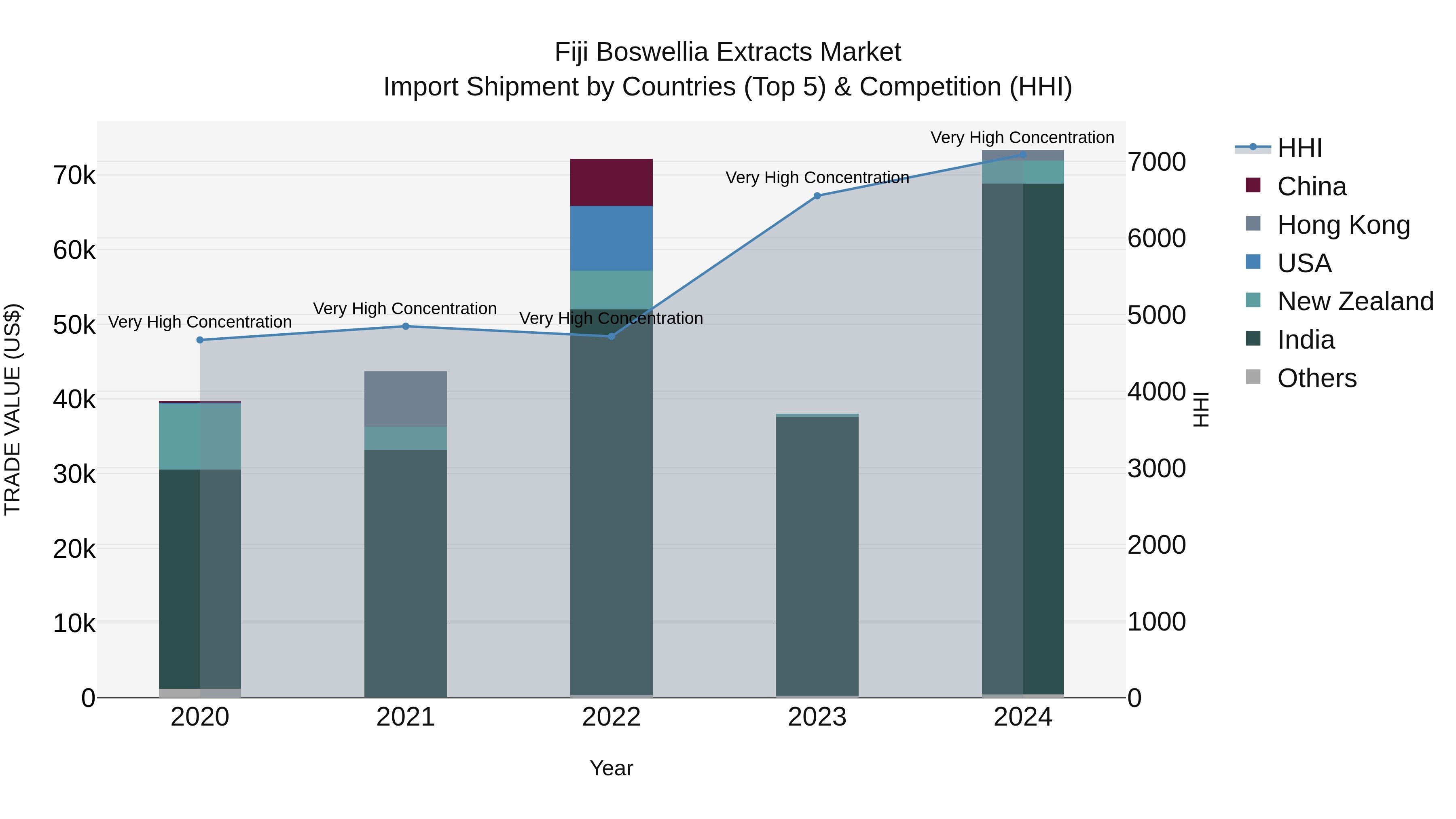 Fiji Boswellia Extracts Market
Import Shipment by Countries (Top 5) & Competition (HHI)

TRADE VALUE (US$)

70k
60k
50k
40k
30k
20k
10k
0

Very High Concentration
Very High Concentration
Very High Concentration
Very High Concentration
Very High Concentration

2020
2021
2022
2023
2024

Year

7000
6000
5000
4000
3000
2000
1000
0

HHI

HHI
China
Hong Kong
USA
New Zealand
India
Others